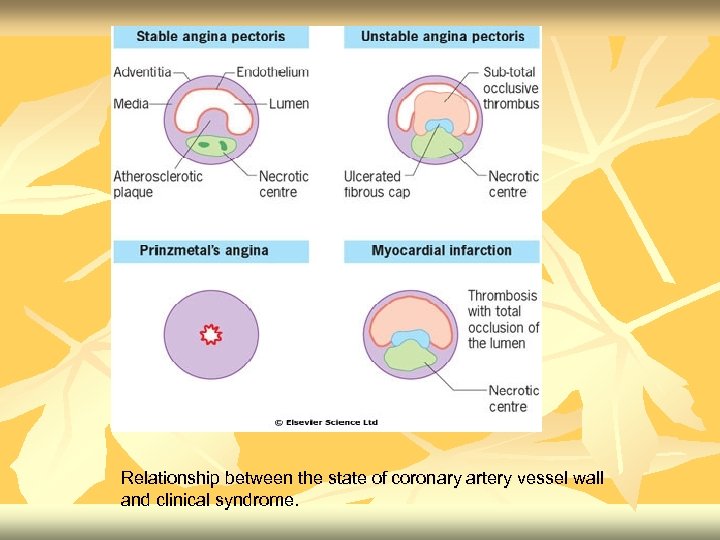 Stable angina pectoris

Adventitia
Endothelium
Media
Lumen
Atherosclerotic plaque
Necrotic centre

Unstable angina pectoris

Sub-total occlusive thrombus
Ulcerated fibrous cap
Necrotic centre

Prinzmetal's angina

Myocardial infarction

Thrombosis with total occlusion of the lumen
Necrotic centre

© Elsevier Science Ltd

Relationship between the state of coronary artery vessel wall and clinical syndrome.